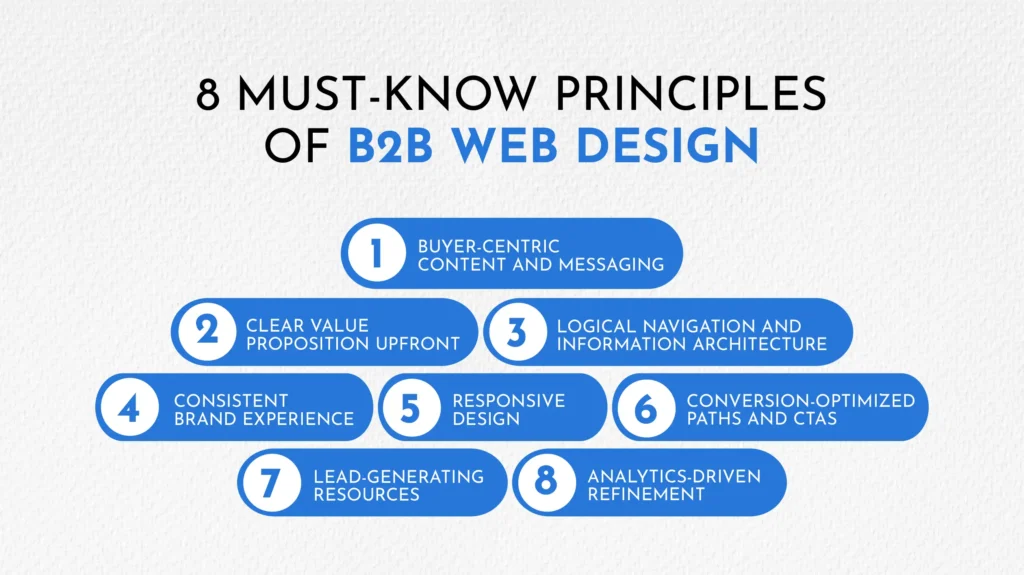 8 MUST-KNOW PRINCIPLES OF B2B WEB DESIGN

1 BUYER-CENTRIC CONTENT AND MESSAGING

2 CLEAR VALUE PROPOSITION UPFRONT

3 LOGICAL NAVIGATION AND INFORMATION ARCHITECTURE

4 CONSISTENT BRAND EXPERIENCE

5 RESPONSIVE DESIGN

6 CONVERSION-OPTIMIZED PATHS AND CTAS

7 LEAD-GENERATING RESOURCES

8 ANALYTICS-DRIVEN REFINEMENT